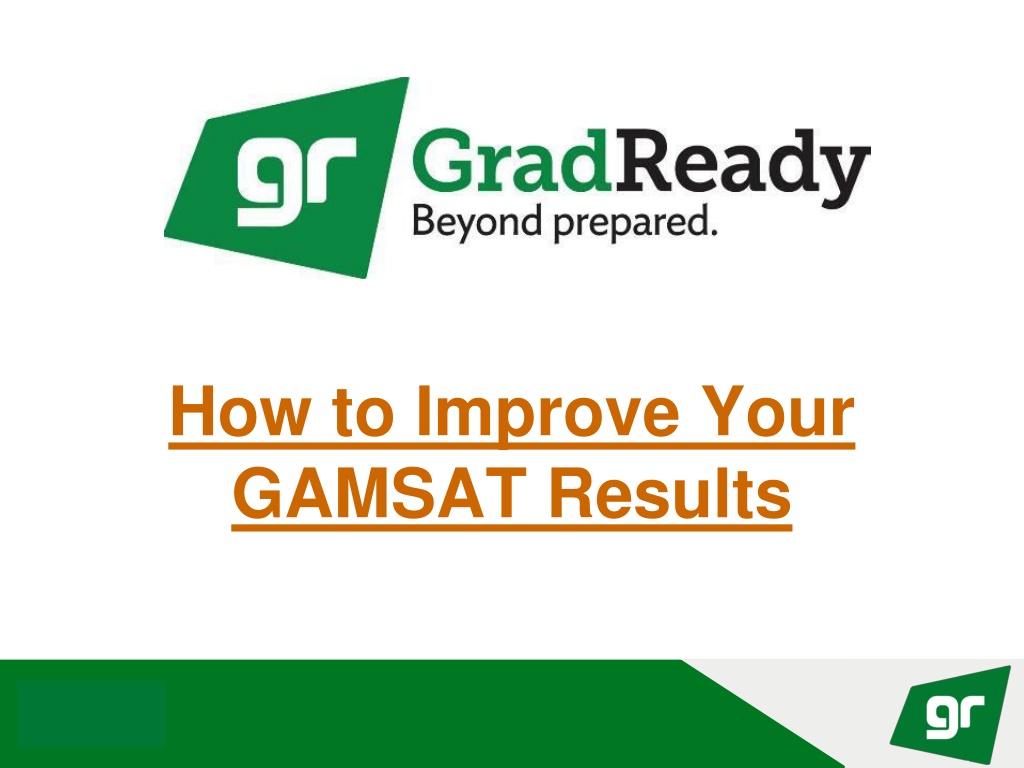 gr GradReady
Beyond prepared.

How to Improve Your GAMSAT Results

gr